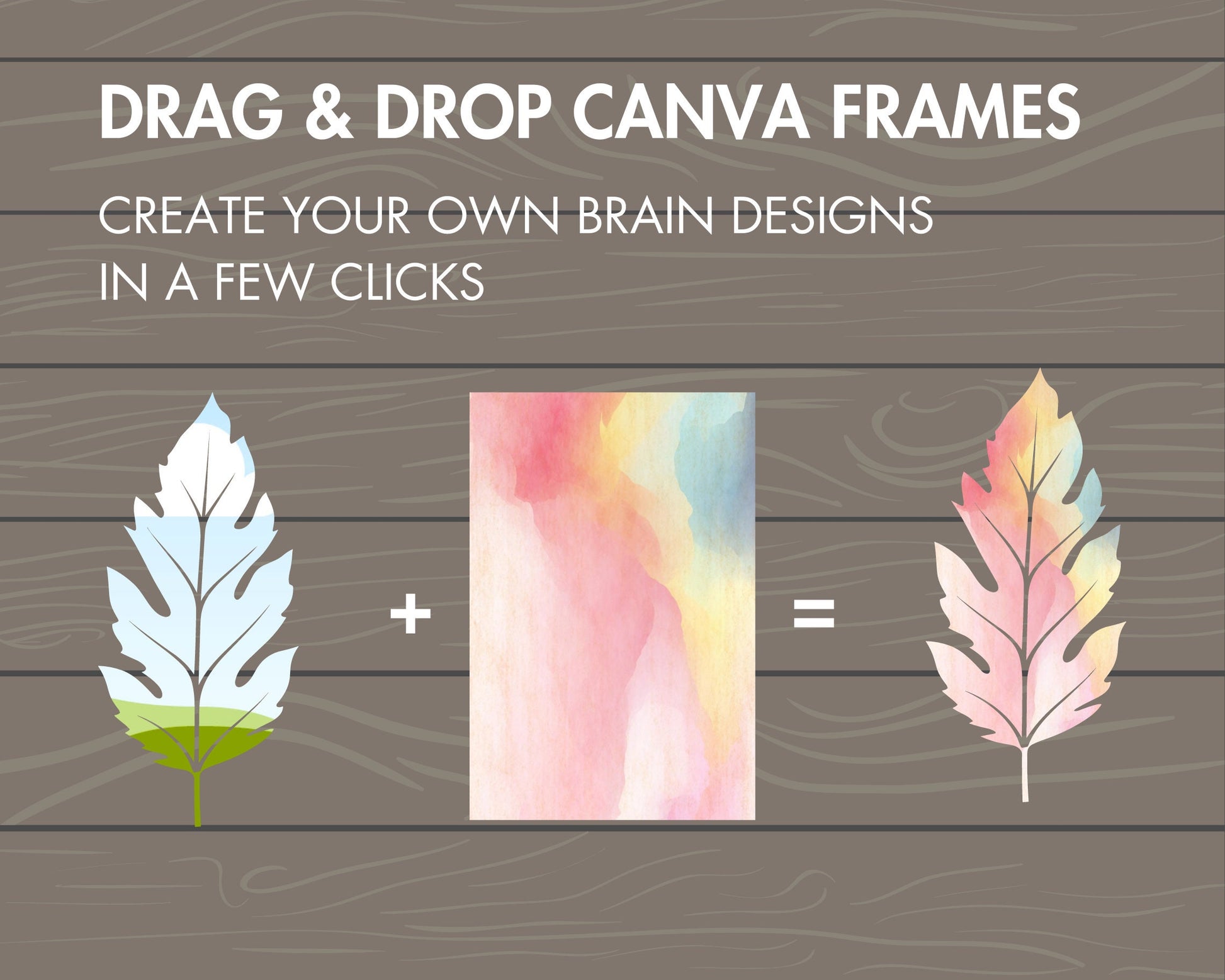 DRAG & DROP CANVA FRAMES

CREATE YOUR OWN BRAIN DESIGNS IN A FEW CLICKS

+

=